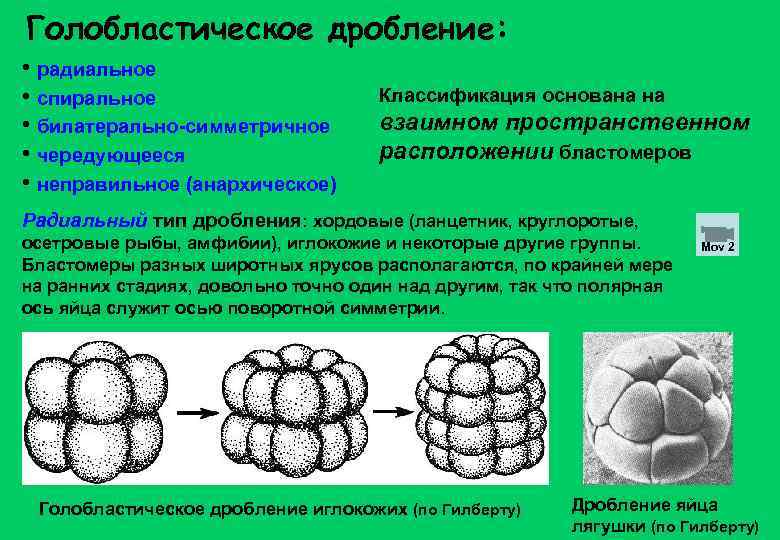 Голобластическое дробление:

• радиальное
• спиральное
• билатерально-симметричное
• чередующееся
• неправильное (анархическое)

Классификация основана на взаимном пространственном расположении бластомеров

Радиальный тип дробления: хордовые (ланцетник, круглоротые, осетровые рыбы, амфибии), иглокожие и некоторые другие группы. Бластомеры разных широтных ярусов располагаются, по крайней мере на ранних стадиях, довольно точно один над другим, так что полярная ось яйца служит осью поворотной симметрии.

Mov 2

Голобластическое дробление иглокожих (по Гилберту)

Дробление яйца лягушки (по Гилберту)